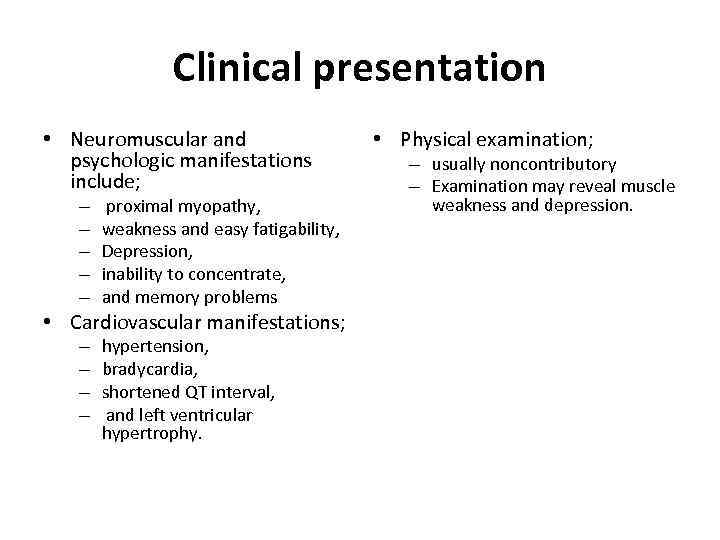 Clinical presentation

• Neuromuscular and psychologic manifestations include;
– proximal myopathy,
– weakness and easy fatigability,
– Depression,
– inability to concentrate,
– and memory problems

• Cardiovascular manifestations;
– hypertension,
– bradycardia,
– shortened QT interval,
– and left ventricular hypertrophy.

• Physical examination;
– usually noncontributory
– Examination may reveal muscle weakness and depression.